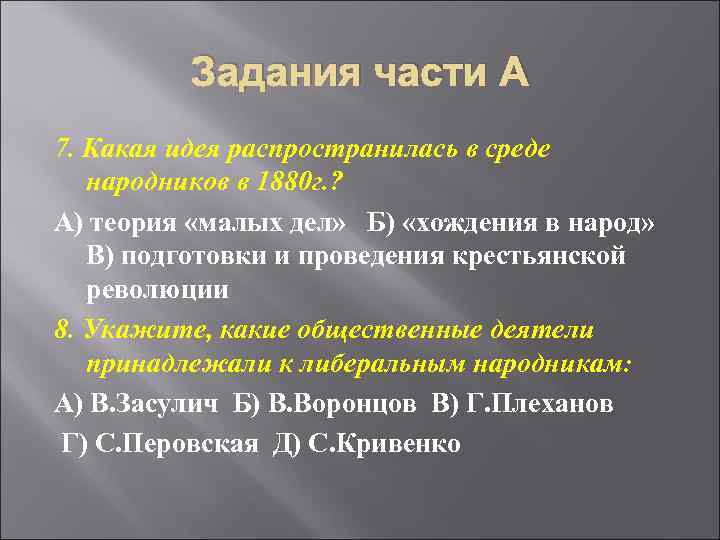 Задания части А

7. Какая идея распространилась в среде народников в 1880г.?

А) теория «малых дел» Б) «хождения в народ» В) подготовки и проведения крестьянской революции

8. Укажите, какие общественные деятели принадлежали к либеральным народникам:

А) В.Засулич Б) В.Воронцов В) Г.Плеханов

Г) С.Перовская Д) С.Кривенко